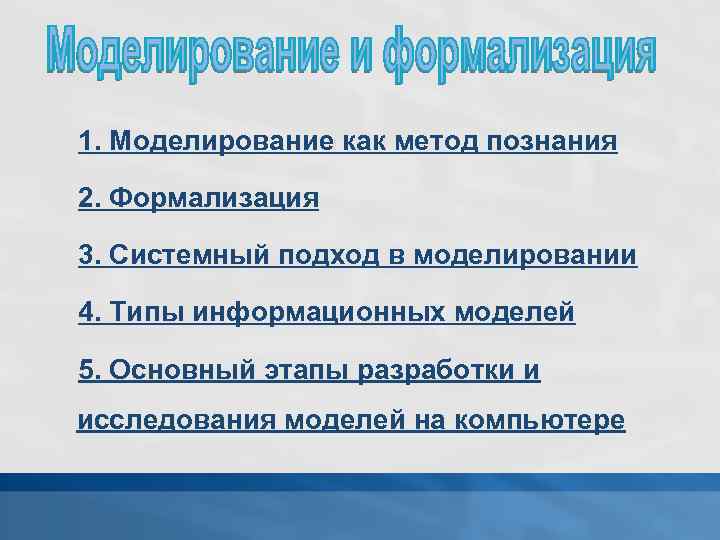 Моделирование и формализация

1. Моделирование как метод познания

2. Формализация

3. Системный подход в моделировании

4. Типы информационных моделей

5. Основный этапы разработки и исследования моделей на компьютере